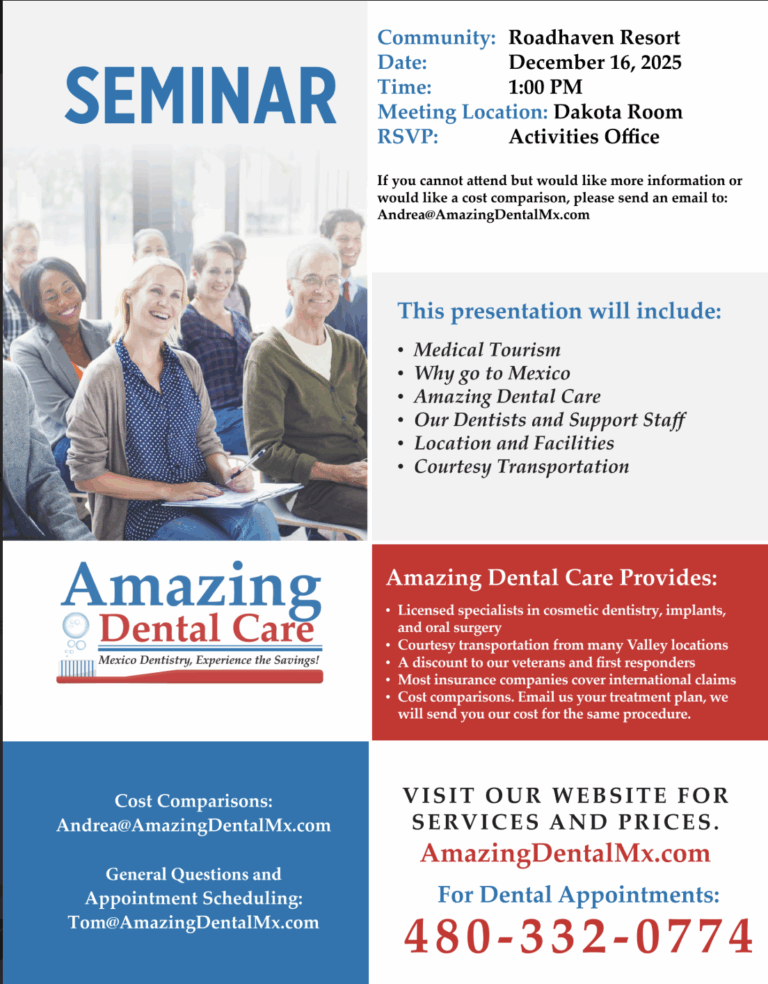 SEMINAR

Community: Roadhaven Resort
Date: December 16, 2025
Time: 1:00 PM
Meeting Location: Dakota Room
RSVP: Activities Office

If you cannot attend but would like more information or would like a cost comparison, please send an email to: Andrea@AmazingDentalMx.com

This presentation will include:

• Medical Tourism
• Why go to Mexico
• Amazing Dental Care
• Our Dentists and Support Staff
• Location and Facilities
• Courtesy Transportation

Amazing Dental Care
Mexico Dentistry, Experience the Savings!

Amazing Dental Care Provides:

• Licensed specialists in cosmetic dentistry, implants, and oral surgery
• Courtesy transportation from many Valley locations
• A discount to our veterans and first responders
• Most insurance companies cover international claims
• Cost comparisons. Email us your treatment plan, we will send you our cost for the same procedure.

Cost Comparisons:
Andrea@AmazingDentalMx.com

General Questions and Appointment Scheduling:
Tom@AmazingDentalMx.com

VISIT OUR WEBSITE FOR SERVICES AND PRICES.
AmazingDentalMx.com

For Dental Appointments:
480-332-0774